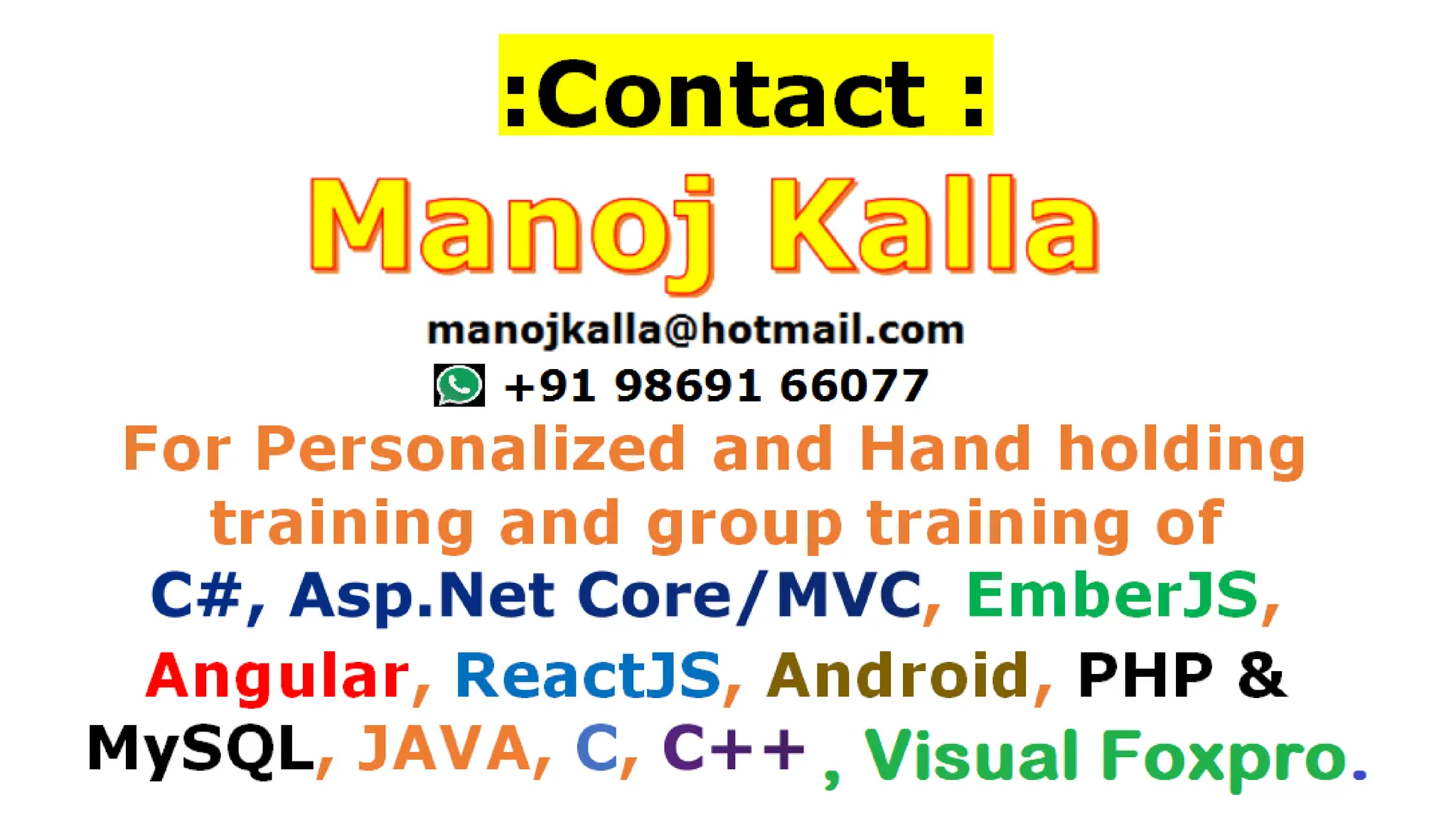 :Contact :

Manoj Kalla

manojkalla@hotmail.com

+91 98691 66077

For Personalized and Hand holding training and group training of C#, Asp.Net Core/MVC, EmberJS, Angular, ReactJS, Android, PHP & MySQL, JAVA, C, C++ , Visual Foxpro.